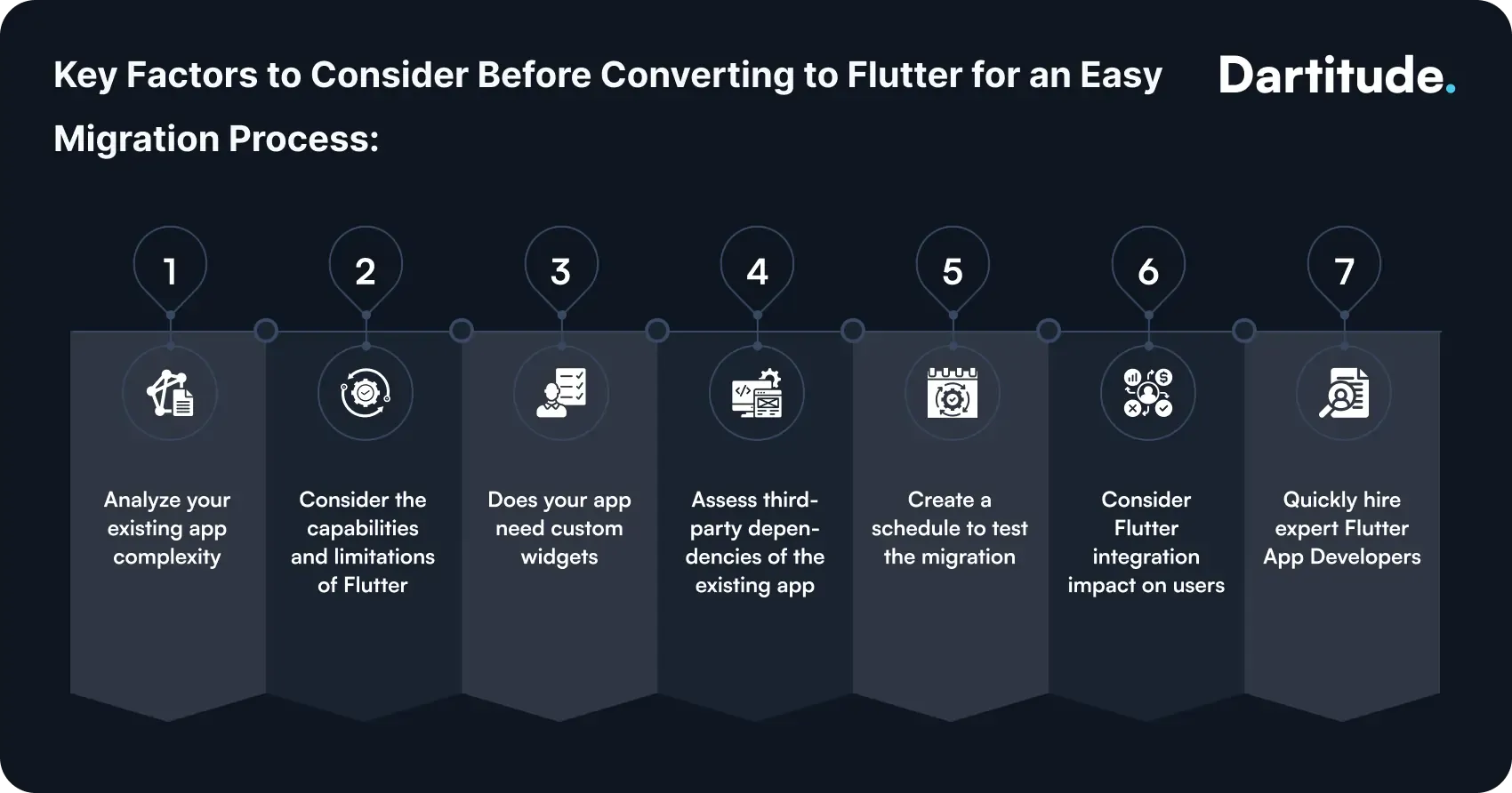 Key Factors to Consider Before Converting to Flutter for an Easy Migration Process:

Dartitude.

1

Analyze your existing app complexity

2

Consider the capabilities and limitations of Flutter

3

Does your app need custom widgets

4

Assess third-party dependencies of the existing app

5

Create a schedule to test the migration

6

Consider Flutter integration impact on users

7

Quickly hire expert Flutter App Developers